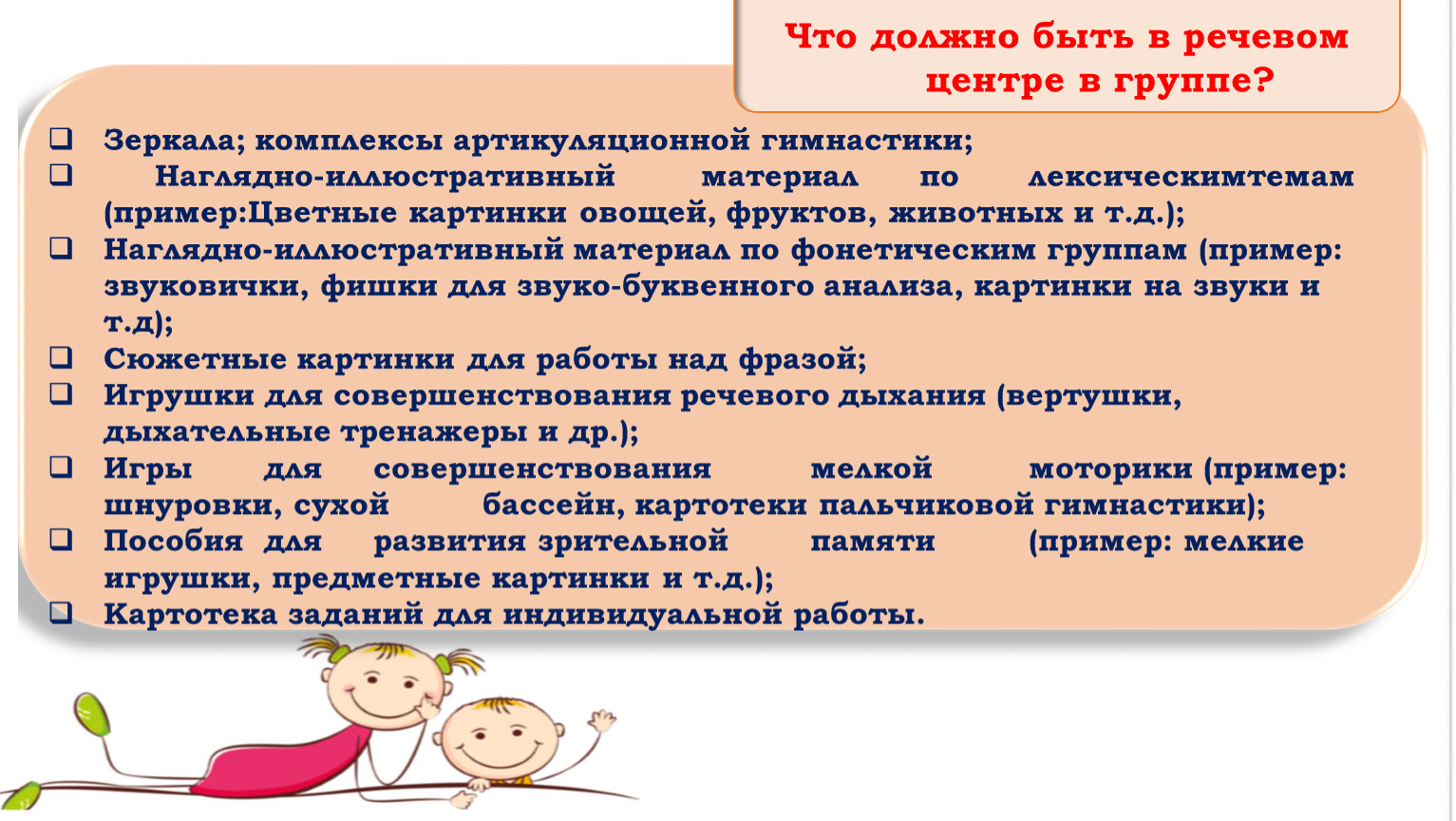 Что должно быть в речевом центре в группе?

❑ Зеркала; комплексы артикуляционной гимнастики;
❑ Наглядно-иллюстративный материал по лексическимтемам (пример:Цветные картинки овощей, фруктов, животных и т.д.);
❑ Наглядно-иллюстративный материал по фонетическим группам (пример: звуковички, фишки для звуко-буквенного анализа, картинки на звуки и т.д);
❑ Сюжетные картинки для работы над фразой;
❑ Игрушки для совершенствования речевого дыхания (вертушки, дыхательные тренажеры и др.);
❑ Игры для совершенствования мелкой моторики (пример: шнуровки, сухой бассейн, картотеки пальчиковой гимнастики);
❑ Пособия для развития зрительной памяти (пример: мелкие игрушки, предметные картинки и т.д.);
❑ Картотека заданий для индивидуальной работы.